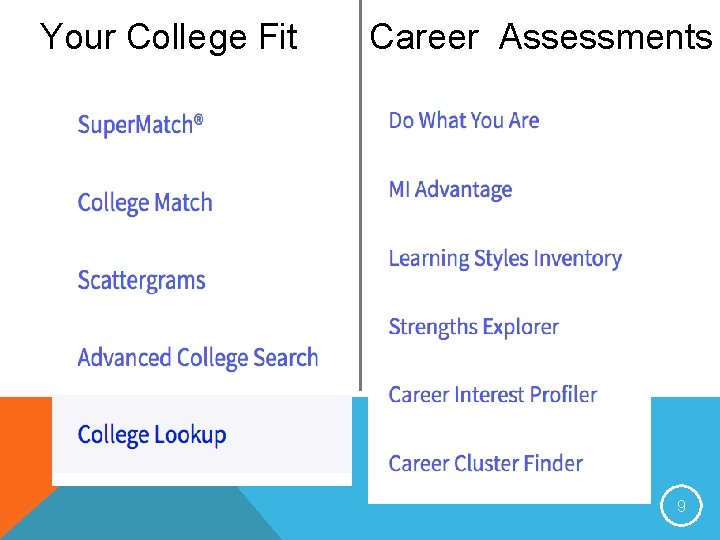 Your College Fit

SuperMatch®

College Match

Scattergrams

Advanced College Search

College Lookup

Career Assessments

Do What You Are

MI Advantage

Learning Styles Inventory

Strengths Explorer

Career Interest Profiler

Career Cluster Finder

9